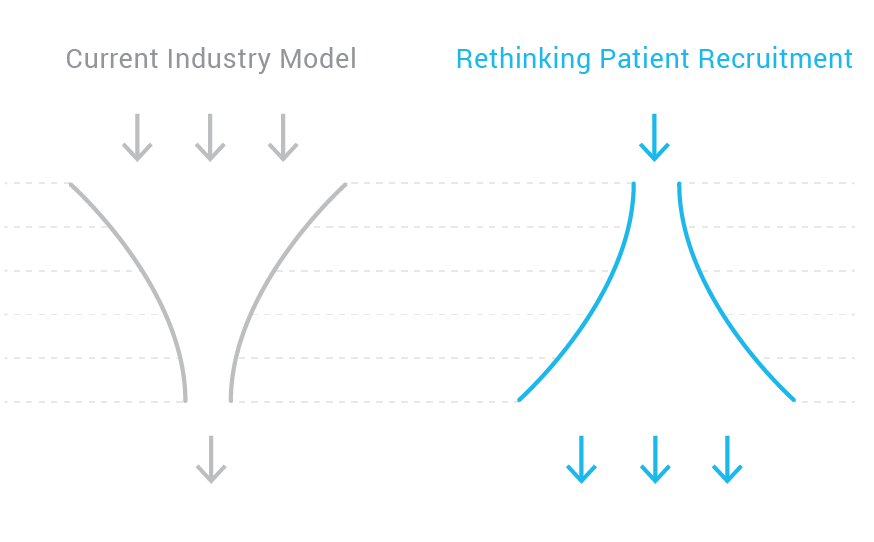 Current Industry Model

Rethinking Patient Recruitment